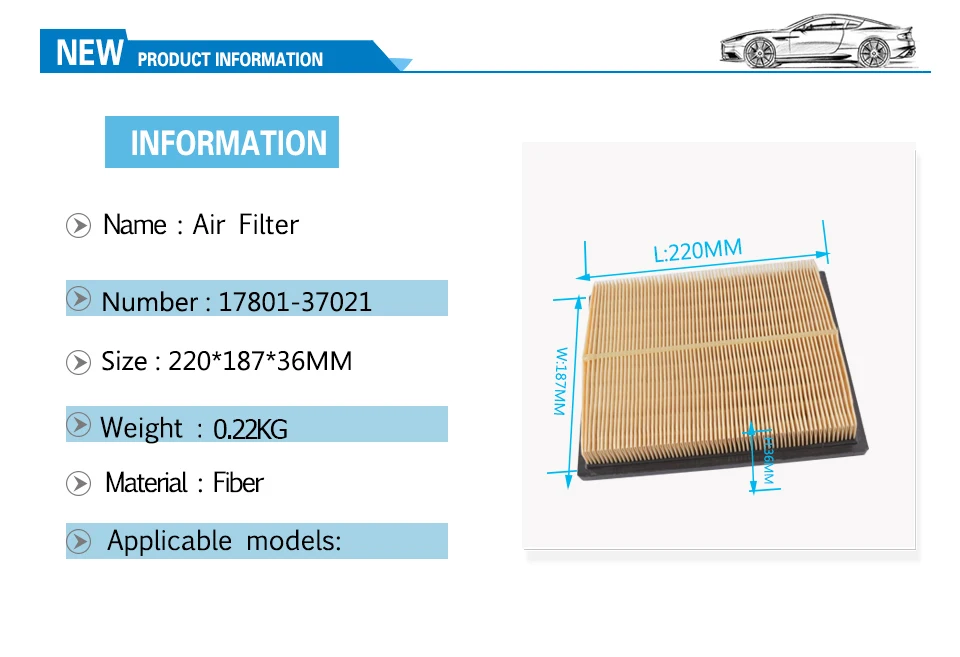 NEW PRODUCT INFORMATION

INFORMATION

Name : Air Filter

Number : 17801-37021

Size : 220*187*36MM

Weight : 0.22KG

Material : Fiber

Applicable models:

L:220MM

W:187MM

H:36MM